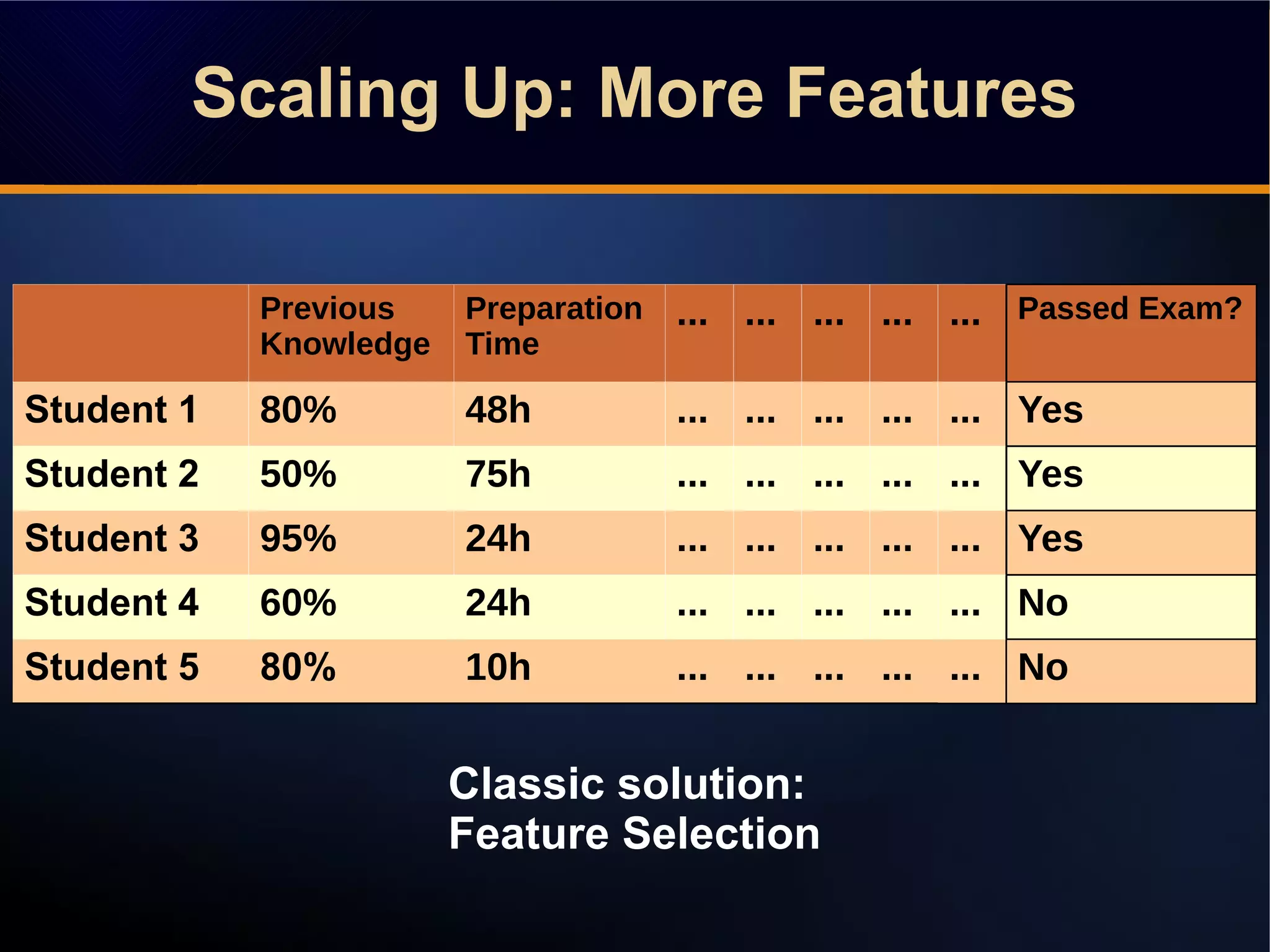 Scaling Up: More Features

| | Previous Knowledge | Preparation Time | ... | ... | ... | ... | ... | Passed Exam? |
|---|---|---|---|---|---|---|---|---|
| Student 1 | 80% | 48h | ... | ... | ... | ... | ... | Yes |
| Student 2 | 50% | 75h | ... | ... | ... | ... | ... | Yes |
| Student 3 | 95% | 24h | ... | ... | ... | ... | ... | Yes |
| Student 4 | 60% | 24h | ... | ... | ... | ... | ... | No |
| Student 5 | 80% | 10h | ... | ... | ... | ... | ... | No |

Classic solution:
Feature Selection